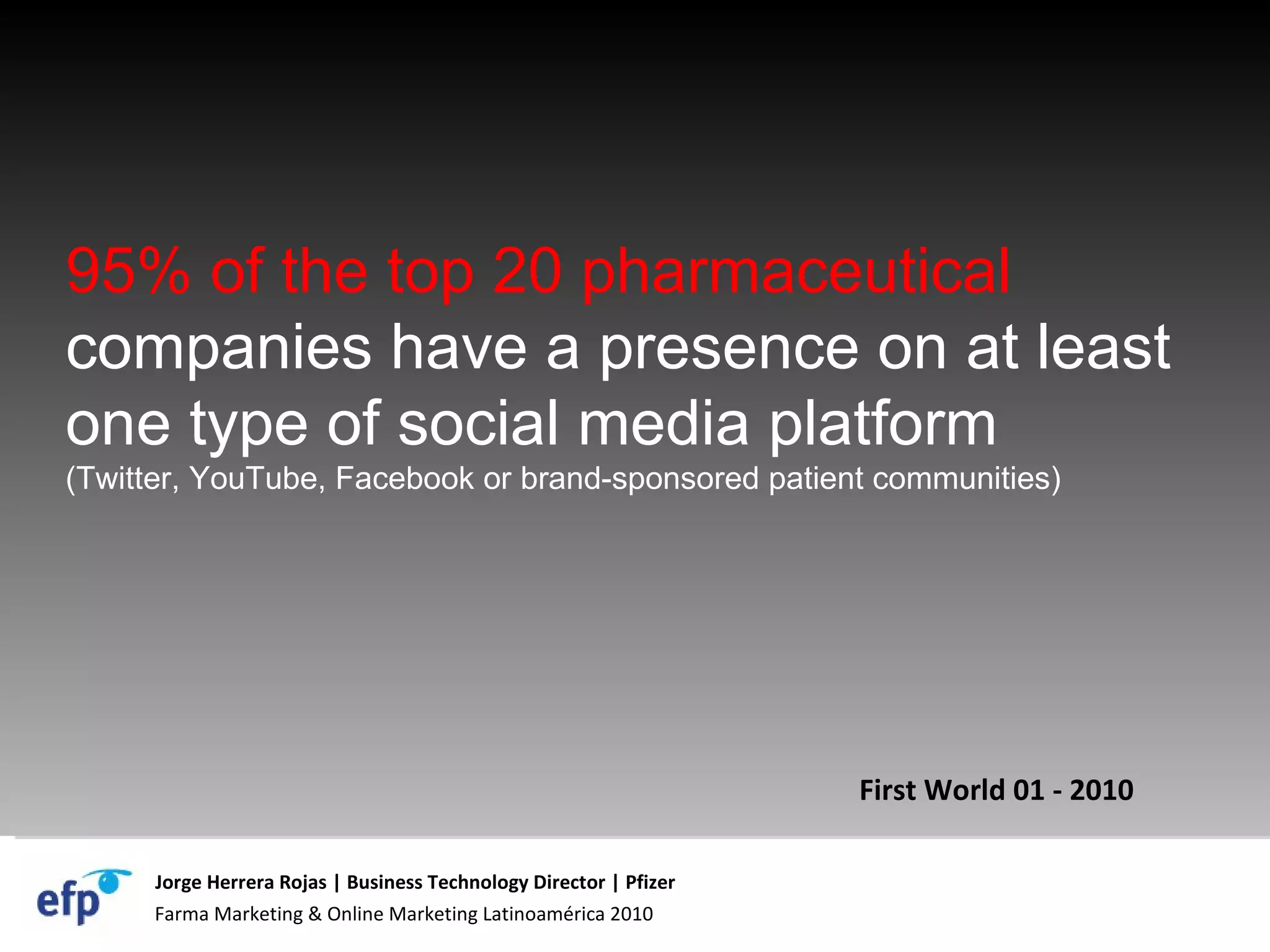 95% of the top 20 pharmaceutical companies have a presence on at least one type of social media platform
(Twitter, YouTube, Facebook or brand-sponsored patient communities)

First World 01 - 2010

efp

Jorge Herrera Rojas | Business Technology Director | Pfizer
Farma Marketing & Online Marketing Latinoamérica 2010